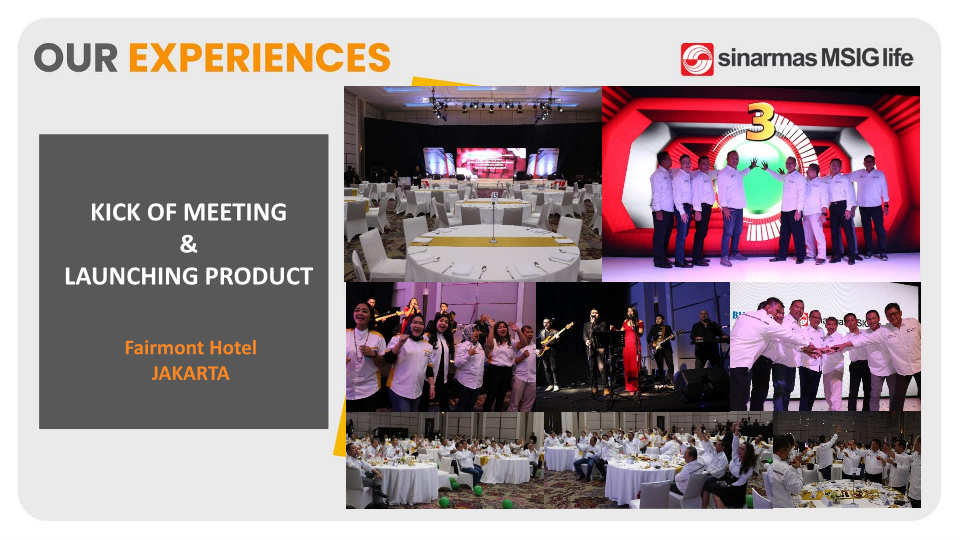 OUR EXPERIENCES

sinarmas MSIG life

KICK OF MEETING
&
LAUNCHING PRODUCT

Fairmont Hotel
JAKARTA

3